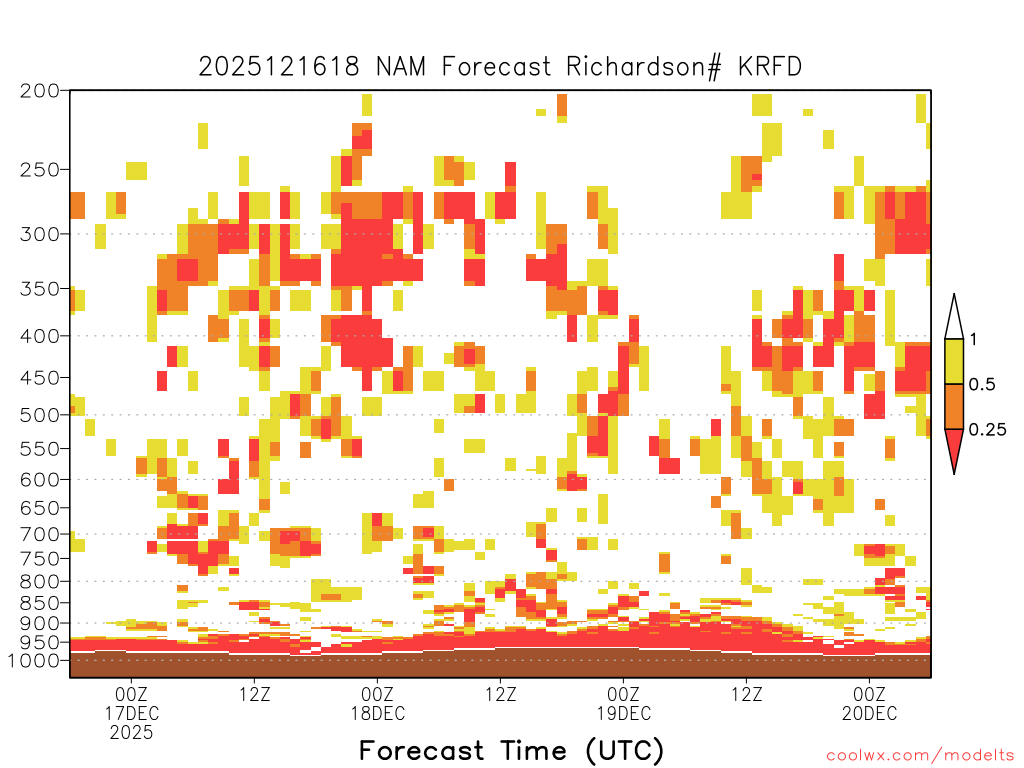 2025121618 NAM Forecast Richardson# KRFD

200
250
300
350
400
450
500
550
600
650
700
750
800
850
900
950
1000

1
0.5
0.25

00Z
17DEC
2025
12Z
00Z
18DEC
12Z
00Z
19DEC
12Z
00Z
20DEC

Forecast Time (UTC)

coolwx.com/modelts